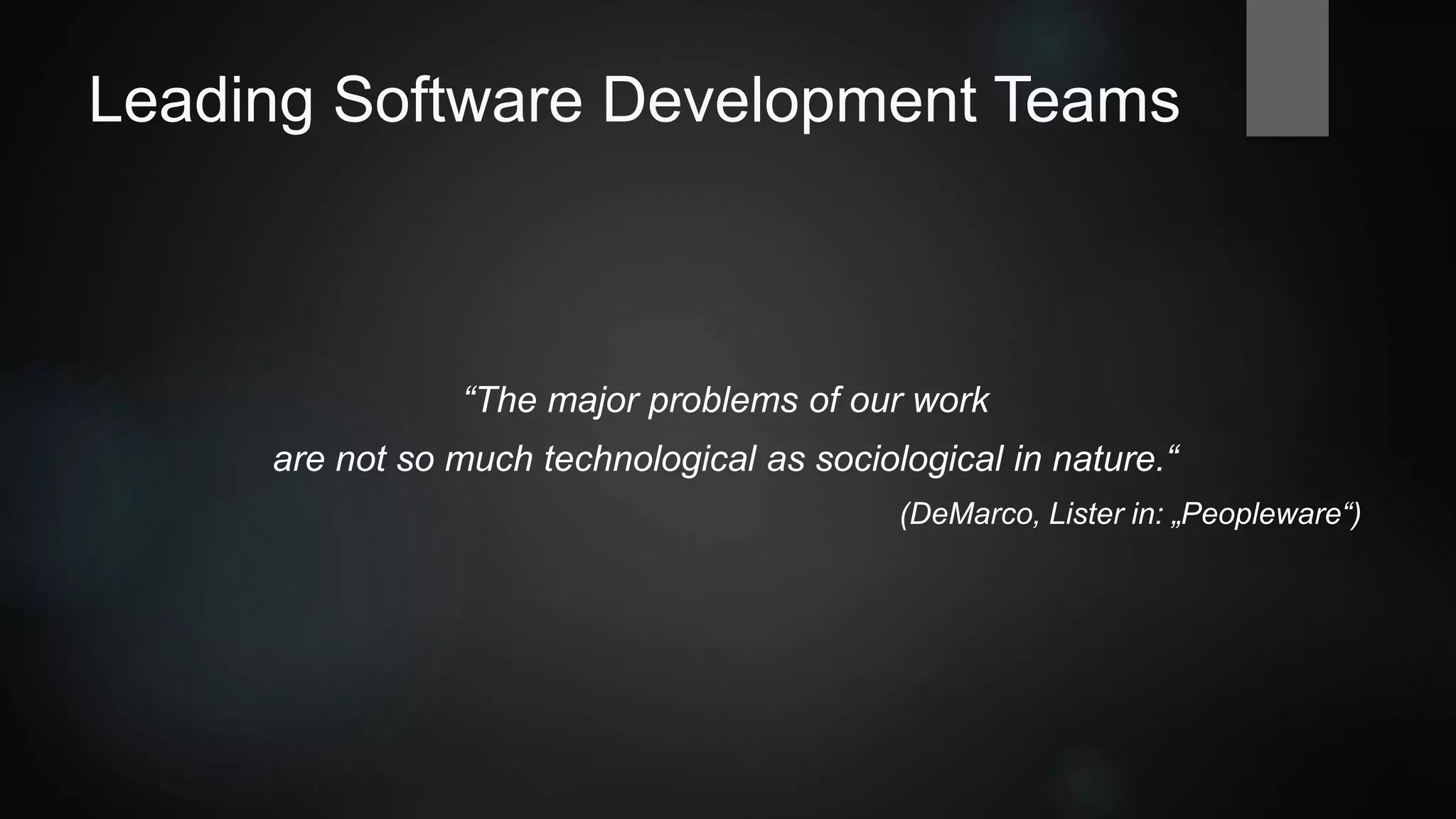 Leading Software Development Teams

“The major problems of our work are not so much technological as sociological in nature.“

(DeMarco, Lister in: „Peopleware“)